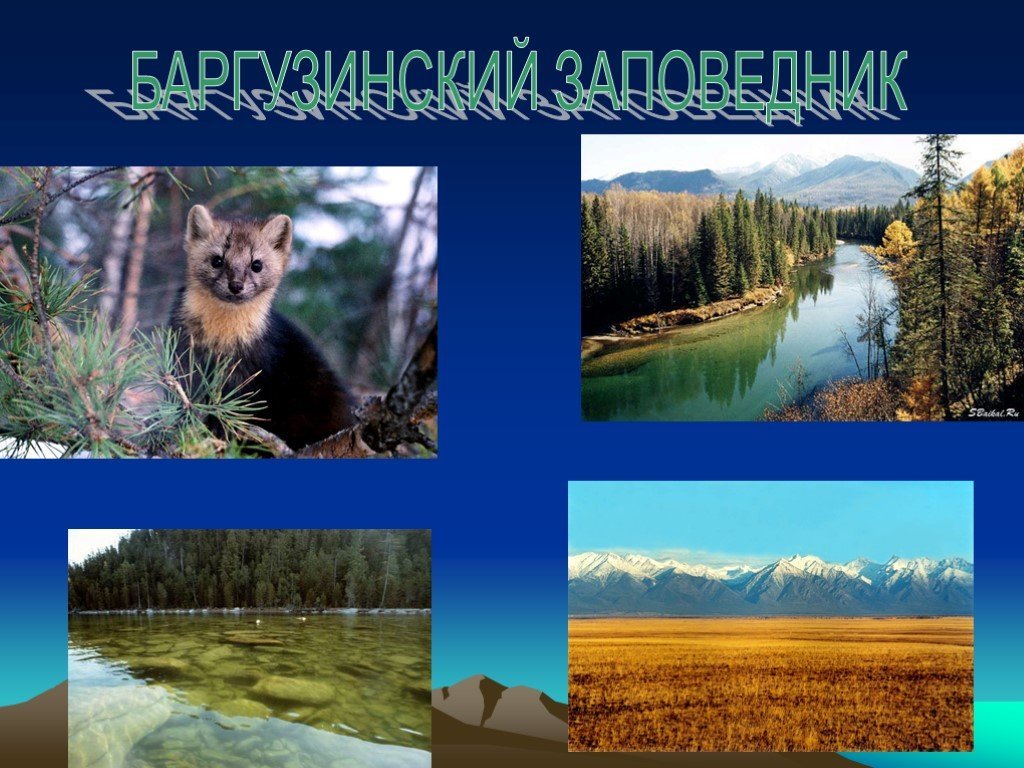 БАРГУЗИНСКИЙ ЗАПОВЕДНИК

SBaikal.Ru